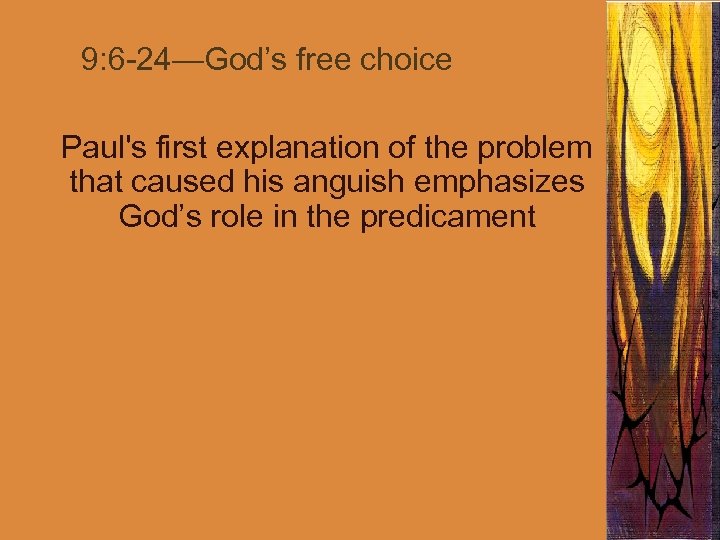 9:6-24—God’s free choice

Paul's first explanation of the problem that caused his anguish emphasizes God’s role in the predicament